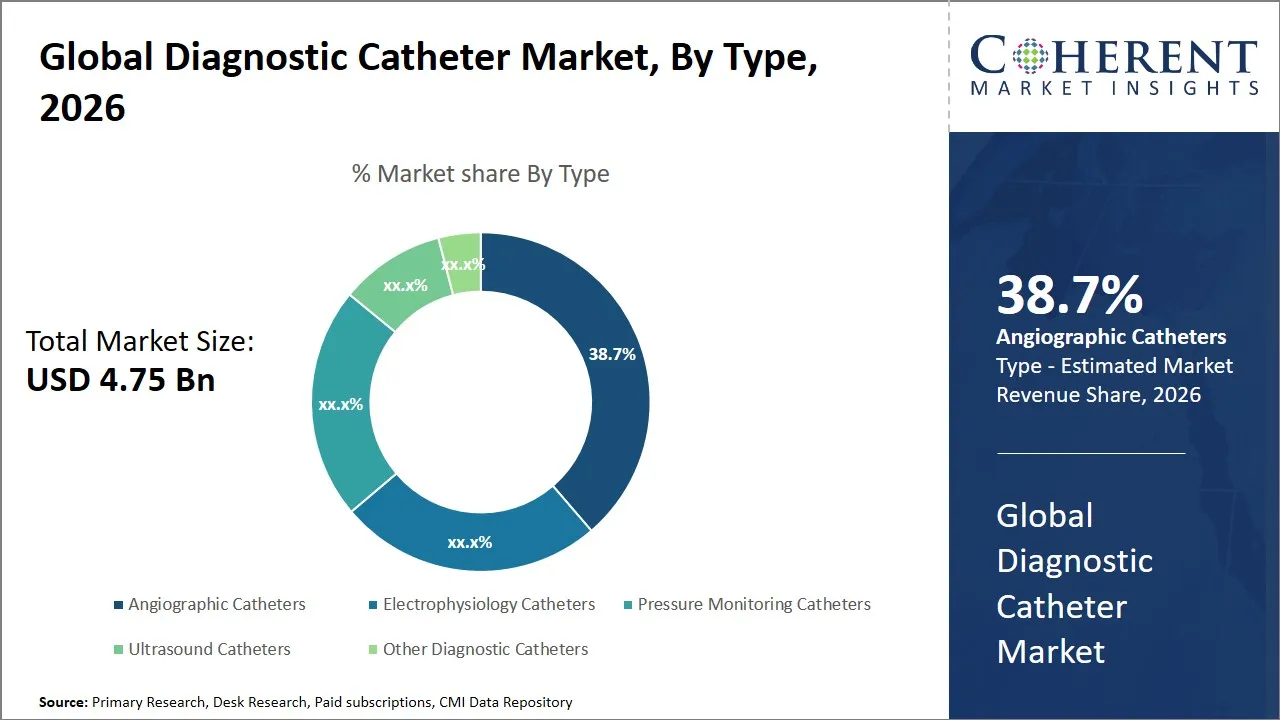 Global Diagnostic Catheter Market, By Type, 2026

% Market share By Type

Total Market Size:
USD 4.75 Bn

38.7%
xx.x%
xx.x%
xx.x%
xx.x%

Angiographic Catheters
Electrophysiology Catheters
Pressure Monitoring Catheters
Ultrasound Catheters
Other Diagnostic Catheters

Source: Primary Research, Desk Research, Paid subscriptions, CMI Data Repository

COHERENT
MARKET INSIGHTS

38.7%
Angiographic Catheters Type - Estimated Market Revenue Share, 2026

Global Diagnostic Catheter Market